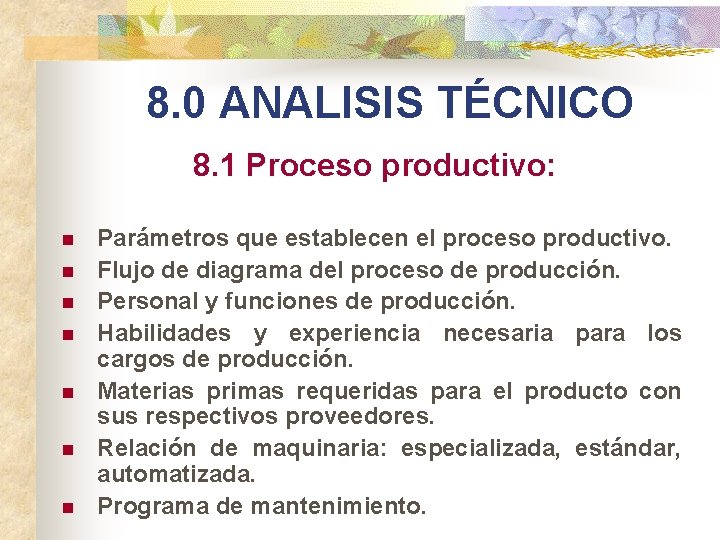 8.0 ANALISIS TÉCNICO

8.1 Proceso productivo:

- Parámetros que establecen el proceso productivo.
- Flujo de diagrama del proceso de producción.
- Personal y funciones de producción.
- Habilidades y experiencia necesaria para los cargos de producción.
- Materias primas requeridas para el producto con sus respectivos proveedores.
- Relación de maquinaria: especializada, estándar, automatizada.
- Programa de mantenimiento.